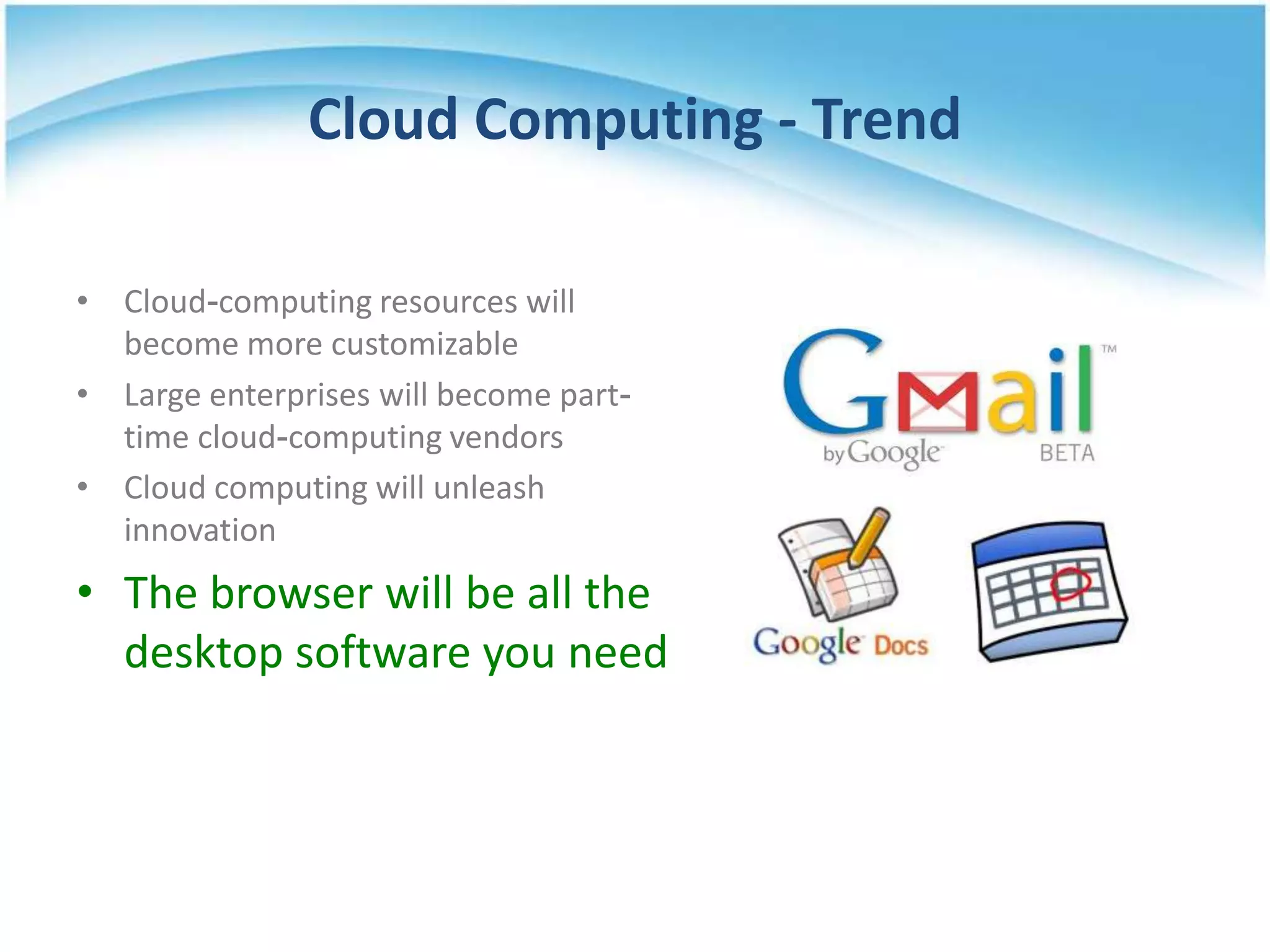 Cloud Computing - Trend

• Cloud-computing resources will become more customizable
• Large enterprises will become part-time cloud-computing vendors
• Cloud computing will unleash innovation
• The browser will be all the desktop software you need

Gmail™
by Google
BETA

Google Docs